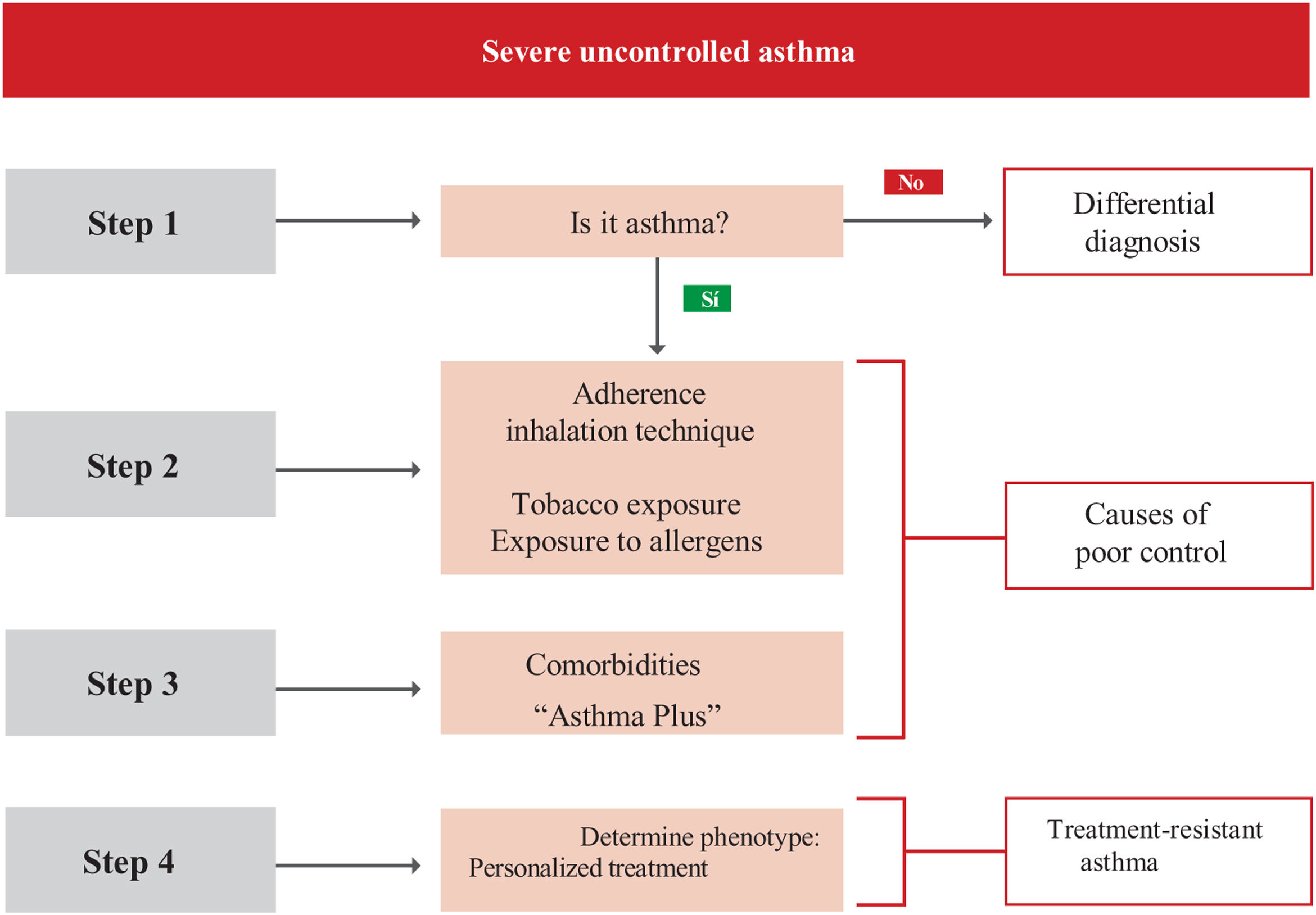 Severe uncontrolled asthma

Step 1

Is it asthma?

No

Differential diagnosis

Sí

Step 2

Adherence
inhalation technique

Tobacco exposure
Exposure to allergens

Causes of poor control

Step 3

Comorbidities
“Asthma Plus”

Step 4

Determine phenotype:
Personalized treatment

Treatment-resistant asthma